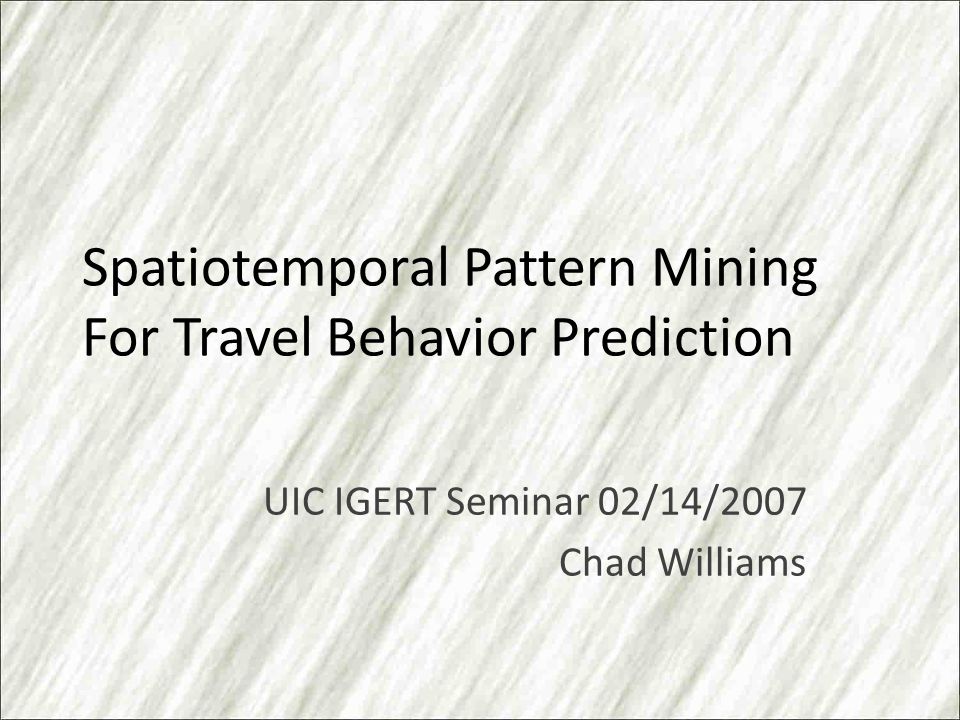 Spatiotemporal Pattern Mining For Travel Behavior Prediction

UIC IGERT Seminar 02/14/2007
Chad Williams